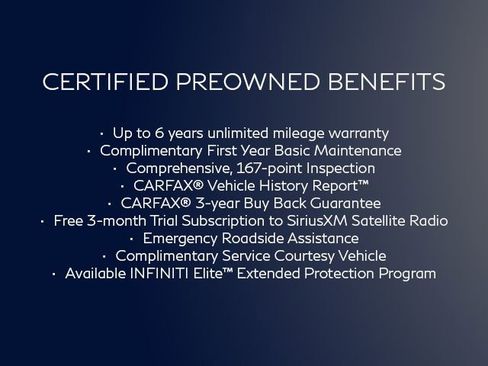 CERTIFIED PREOWNED BENEFITS

· Up to 6 years unlimited mileage warranty
· Complimentary First Year Basic Maintenance
· Comprehensive, 167-point Inspection
· CARFAX® Vehicle History Report™
· CARFAX® 3-year Buy Back Guarantee
· Free 3-month Trial Subscription to SiriusXM Satellite Radio
· Emergency Roadside Assistance
· Complimentary Service Courtesy Vehicle
· Available INFINITI Elite™ Extended Protection Program